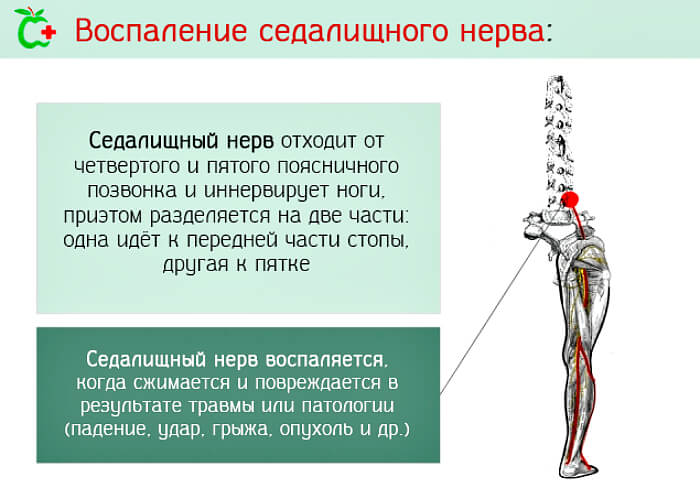 Воспаление седалищного нерва:

Седалищный нерв отходит от четвертого и пятого поясничного позвонка и иннервирует ноги, приэтом разделяется на две части: одна идёт к передней части стопы, другая к пятке

Седалищный нерв воспаляется, когда сжимается и повреждается в результате травмы или патологии (падение, удар, грыжа, опухоль и др.)